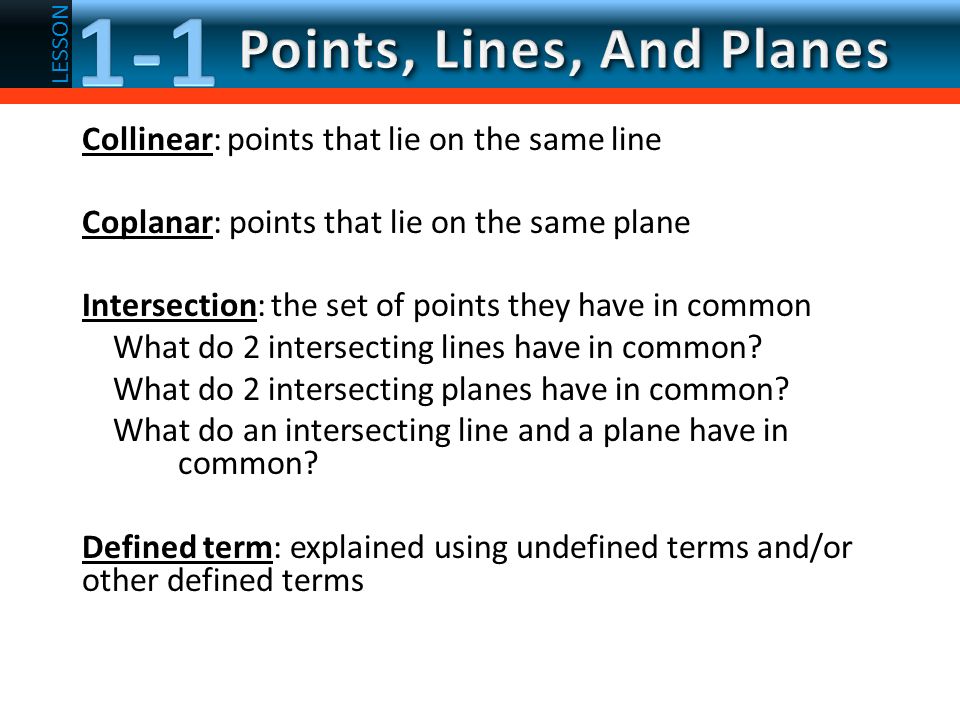 LESSON 1-1 Points, Lines, And Planes

Collinear: points that lie on the same line

Coplanar: points that lie on the same plane

Intersection: the set of points they have in common
What do 2 intersecting lines have in common?
What do 2 intersecting planes have in common?
What do an intersecting line and a plane have in common?

Defined term: explained using undefined terms and/or other defined terms